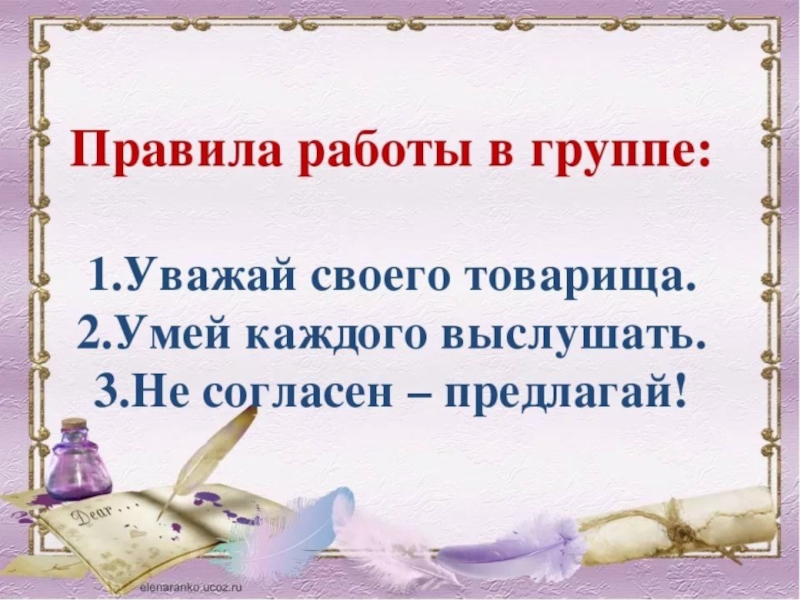 Правила работы в группе:

1.Уважай своего товарища.
2.Умей каждого выслушать.
3.Не согласен – предлагай!

Dear...

elenaranko.ucoz.ru